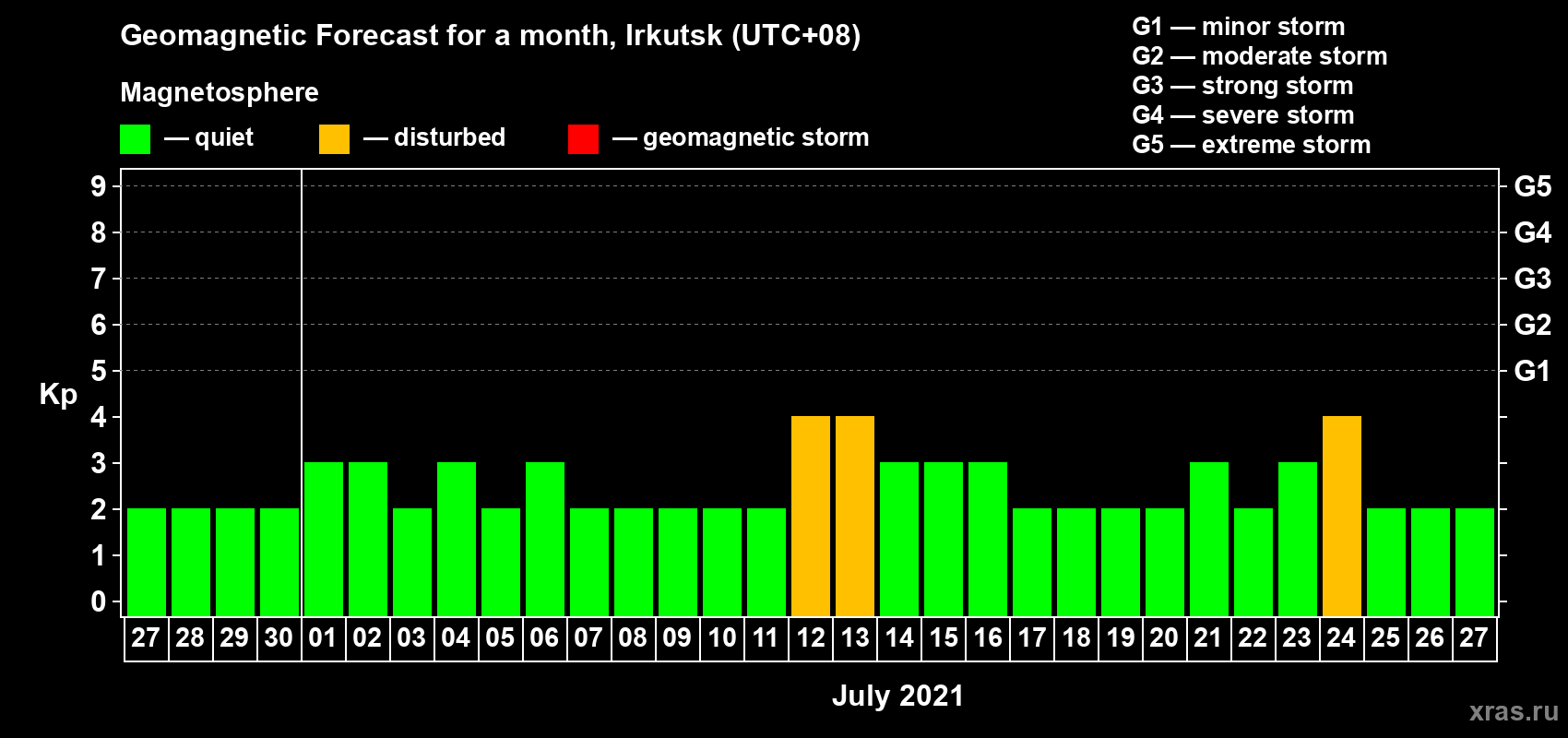 Geomagnetic Forecast for a month, Irkutsk (UTC+08)

Magnetosphere

— quiet — disturbed — geomagnetic storm

G1 — minor storm
G2 — moderate storm
G3 — strong storm
G4 — severe storm
G5 — extreme storm

Kp

9 8 7 6 5 4 3 2 1 0

G5 G4 G3 G2 G1

27 28 29 30 01 02 03 04 05 06 07 08 09 10 11 12 13 14 15 16 17 18 19 20 21 22 23 24 25 26 27

July 2021

xras.ru